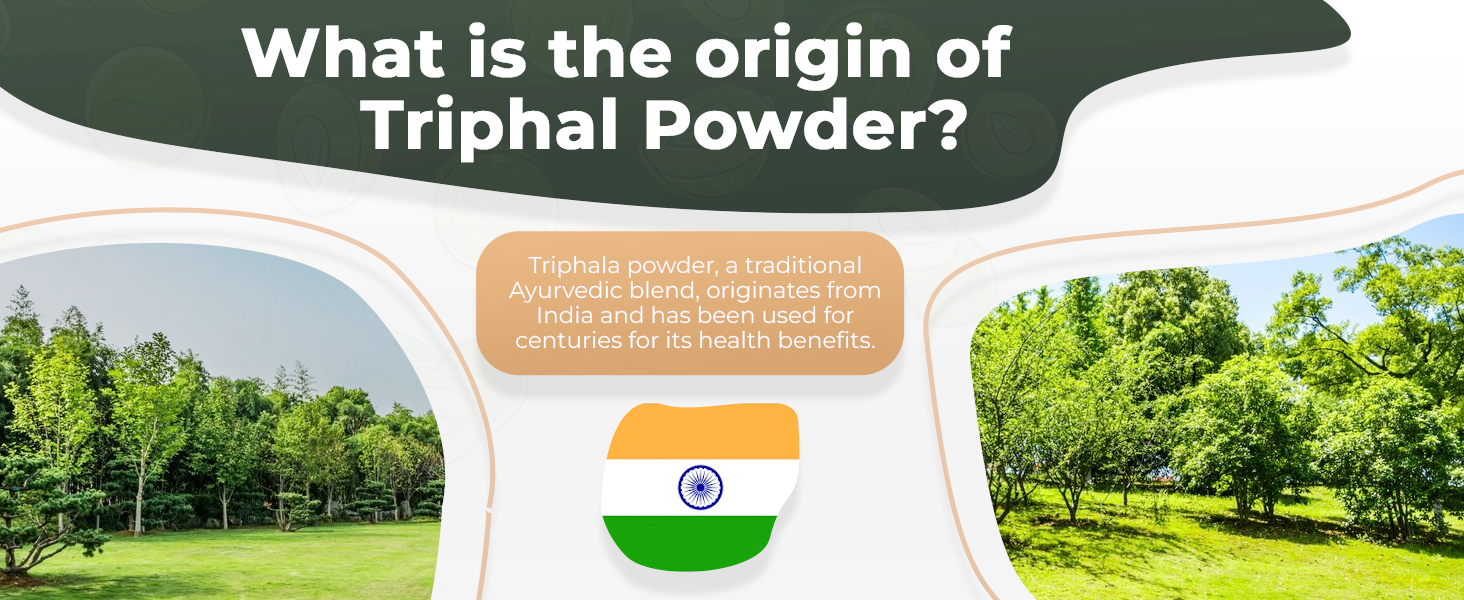 What is the origin of Triphal Powder?

Triphala powder, a traditional Ayurvedic blend, originates from India and has been used for centuries for its health benefits.